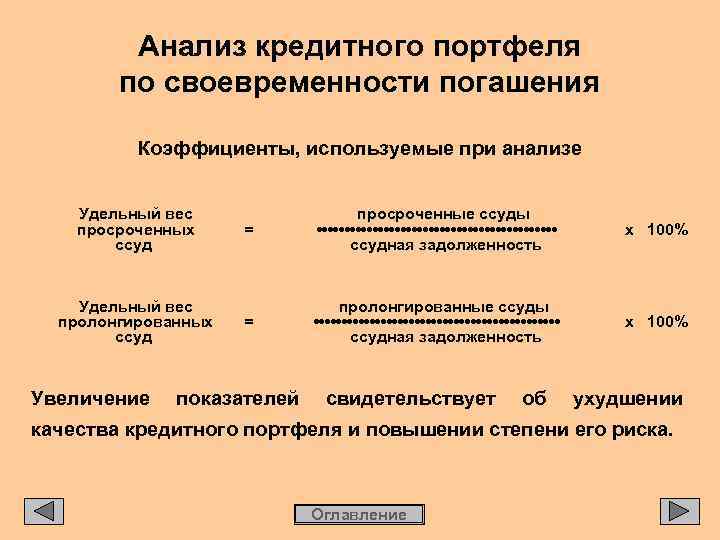 Анализ кредитного портфеля по своевременности погашения

Коэффициенты, используемые при анализе

Удельный вес просроченных ссуд = $\frac{\text{просроченные ссуды}}{\text{ссудная задолженность}}$ х 100%

Удельный вес пролонгированных ссуд = $\frac{\text{пролонгированные ссуды}}{\text{ссудная задолженность}}$ х 100%

Увеличение показателей свидетельствует об ухудшении качества кредитного портфеля и повышении степени его риска.

Оглавление